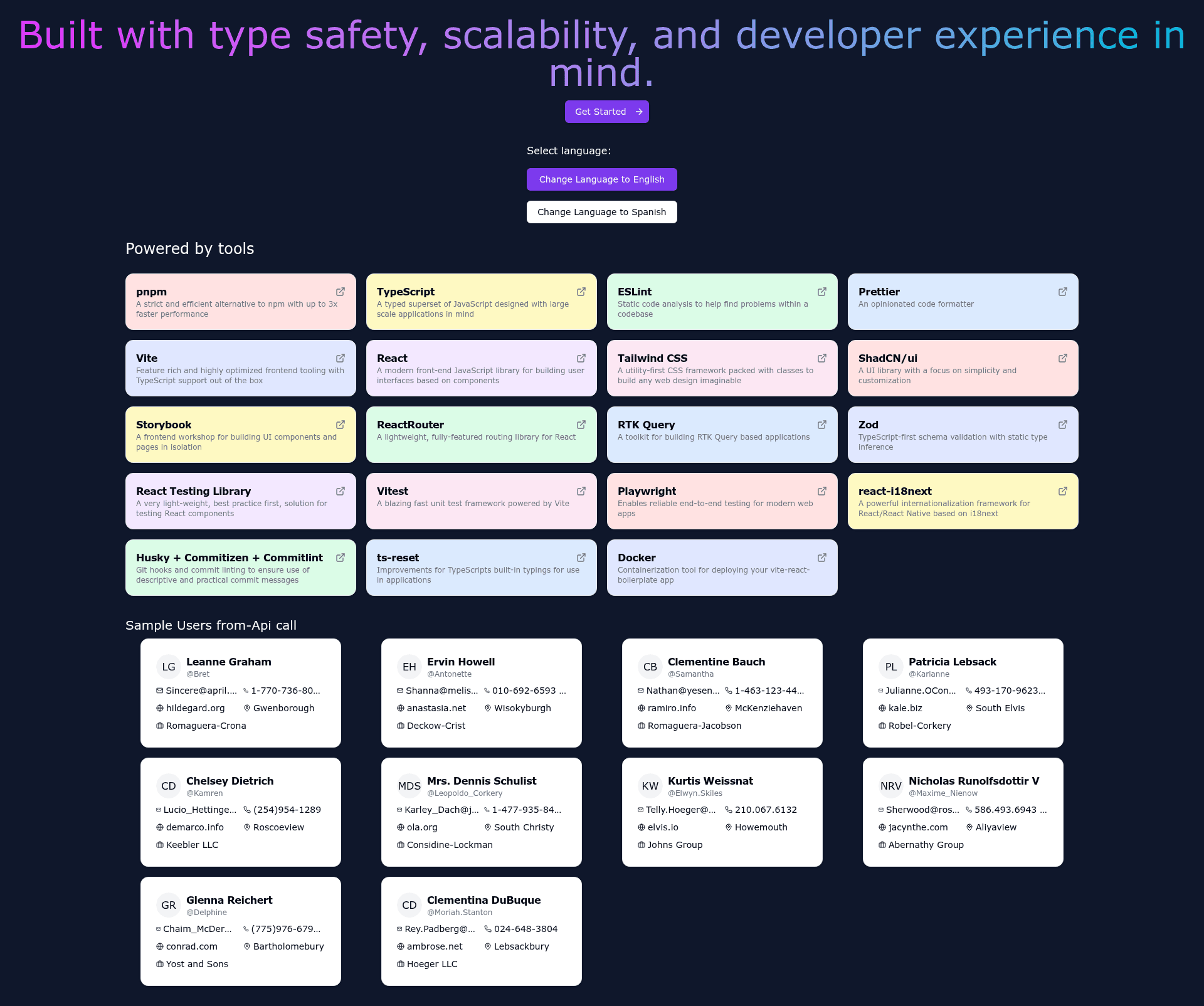 Built with type safety, scalability, and developer experience in mind.

Get Started

Select language:

Change Language to English

Change Language to Spanish

Powered by tools

pnpm
A strict and efficient alternative to npm with up to 3x faster performance

TypeScript
A typed superset of JavaScript designed with large scale applications in mind

ESLint
Static code analysis to help find problems within a codebase

Prettier
An opinionated code formatter

Vite
Feature rich and highly optimized frontend tooling with TypeScript support out of the box

React
A modern front-end JavaScript library for building user interfaces based on components

Tailwind CSS
A utility-first CSS framework packed with classes to build any web design imaginable

ShadCN/ui
A UI library with a focus on simplicity and customization

Storybook
A frontend workshop for building UI components and pages in isolation

ReactRouter
A lightweight, fully-featured routing library for React

RTK Query
A toolkit for building RTK Query based applications

Zod
TypeScript-first schema validation with static type inference

React Testing Library
A very light-weight, best practice first, solution for testing React components

Vitest
A blazing fast unit test framework powered by Vite

Playwright
Enables reliable end-to-end testing for modern web apps

react-i18next
A powerful internationalization framework for React/React Native based on i18next

Husky + Commitizen + Commitlint
Git hooks and commit linting to ensure use of descriptive and practical commit messages

ts-reset
Improvements for TypeScripts built-in typings for use in applications

Docker
Containerization tool for deploying your vite-react-boilerplate app

Sample Users from-Api call

LG Leanne Graham
@Bret
Sincere@april.... 1-770-736-80...
hildegard.org Gwenborough
Romaguera-Crona

EH Ervin Howell
@Antonette
Shanna@melis... 010-692-6593 ...
anastasia.net Wisokyburgh
Deckow-Crist

CB Clementine Bauch
@Samantha
Nathan@yesen... 1-463-123-44...
ramiro.info McKenziehaven
Romaguera-Jacobson

PL Patricia Lebsack
@Karianne
Julianne.OCon... 493-170-9623...
kale.biz South Elvis
Robel-Corkery

CD Chelsey Dietrich
@Kamren
Lucio_Hettinge... (254)954-1289
demarco.info Roscoeview
Keebler LLC

MDS Mrs. Dennis Schulist
@Leopoldo_Corkery
Karley_Dach@j... 1-477-935-84...
ola.org South Christy
Considine-Lockman

KW Kurtis Weissnat
@Elwyn.Skiles
Telly.Hoeger@... 210.067.6132
elvis.io Howemouth
Johns Group

NRV Nicholas Runolfsdottir V
@Maxime_Nienow
Sherwood@ros... 586.493.6943 ...
jacynthe.com Aliyaview
Abernathy Group

GR Glenna Reichert
@Delphine
Chaim_McDer... (775)976-679...
conrad.com Bartholomebury
Yost and Sons

CD Clementina DuBuque
@Moriah.Stanton
Rey.Padberg@... 024-648-3804
ambrose.net Lebsackbury
Hoeger LLC